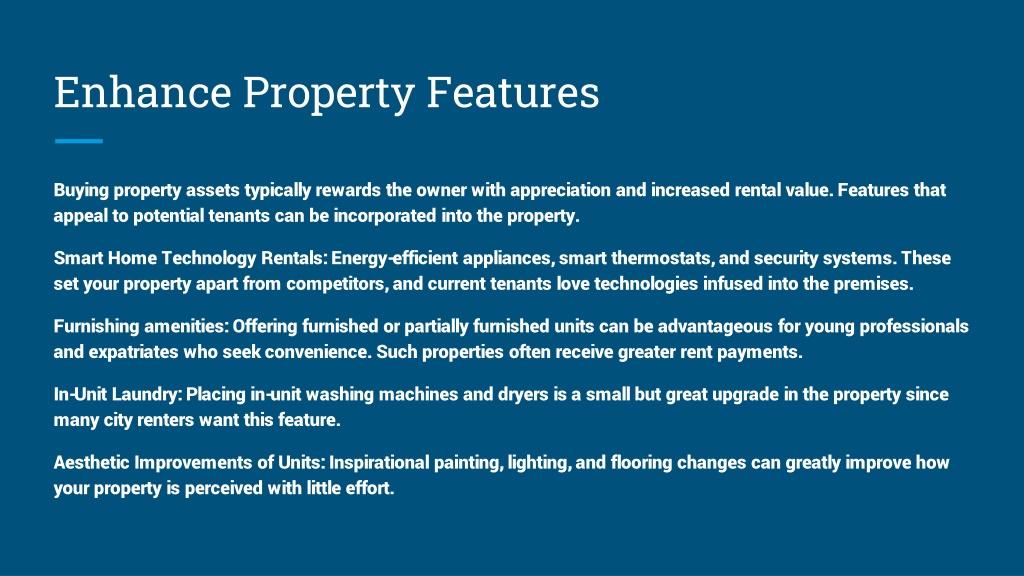 Enhance Property Features

Buying property assets typically rewards the owner with appreciation and increased rental value. Features that appeal to potential tenants can be incorporated into the property.

Smart Home Technology Rentals: Energy-efficient appliances, smart thermostats, and security systems. These set your property apart from competitors, and current tenants love technologies infused into the premises.

Furnishing amenities: Offering furnished or partially furnished units can be advantageous for young professionals and expatriates who seek convenience. Such properties often receive greater rent payments.

In-Unit Laundry: Placing in-unit washing machines and dryers is a small but great upgrade in the property since many city renters want this feature.

Aesthetic Improvements of Units: Inspirational painting, lighting, and flooring changes can greatly improve how your property is perceived with little effort.